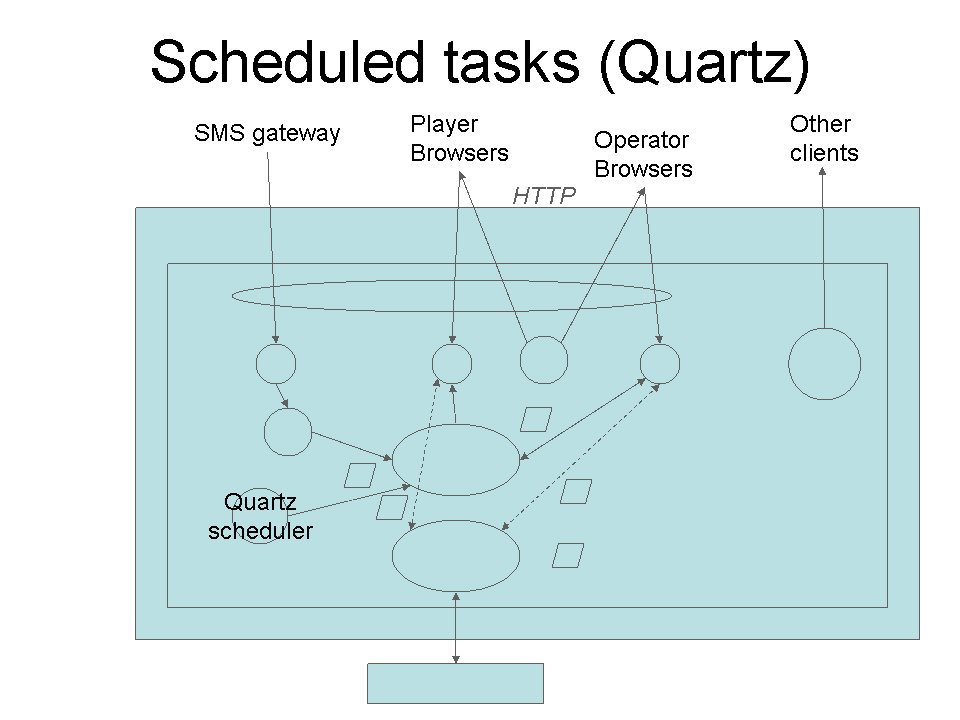 Scheduled tasks (Quartz)

SMS gateway

Player Browsers

Operator Browsers

Other clients

HTTP

Quartz scheduler